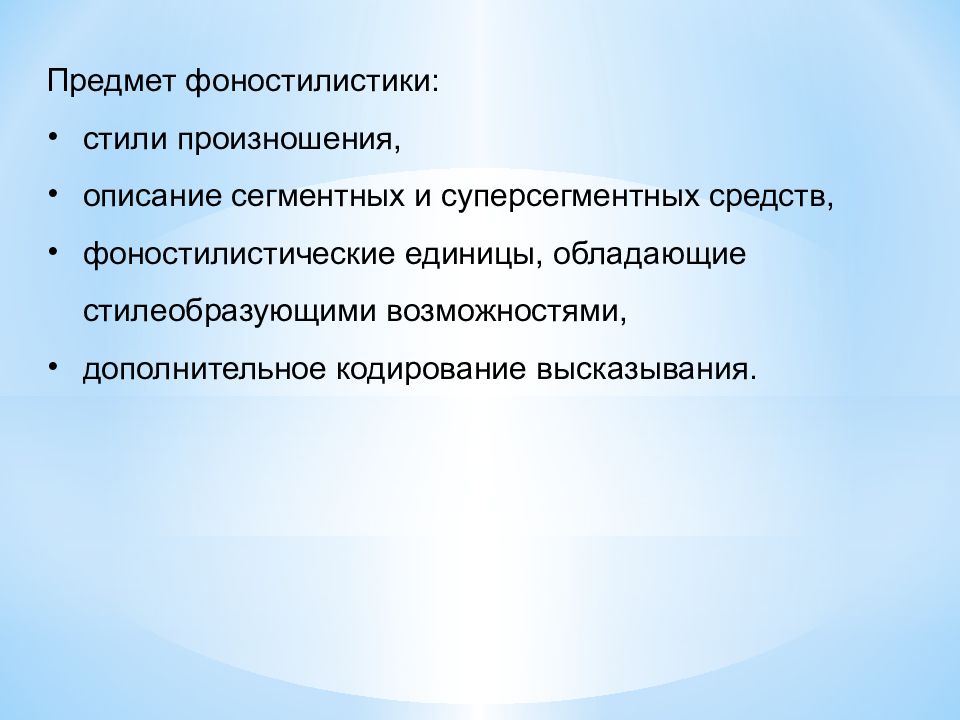 Предмет фоностилистики:

• стили произношения,

• описание сегментных и суперсегментных средств,

• фоностилистические единицы, обладающие стилеобразующими возможностями,

• дополнительное кодирование высказывания.